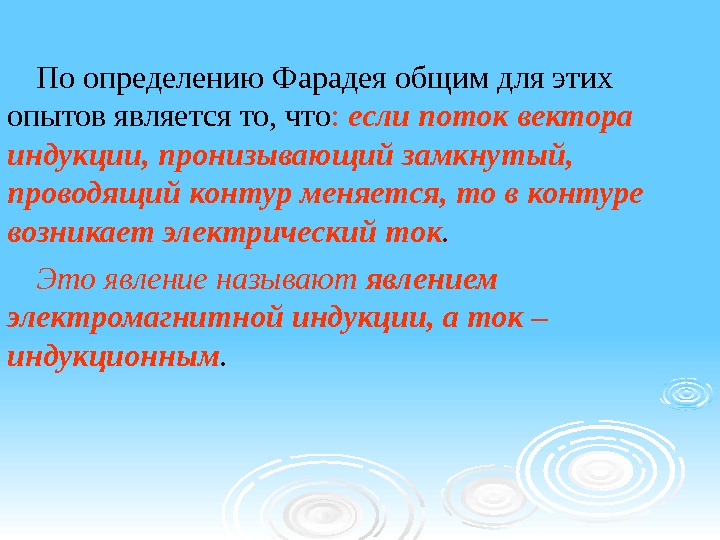 По определению Фарадея общим для этих опытов является то, что: если поток вектора индукции, пронизывающий замкнутый, проводящий контур меняется, то в контуре возникает электрический ток.

Это явление называют явлением электромагнитной индукции, а ток – индукционным.